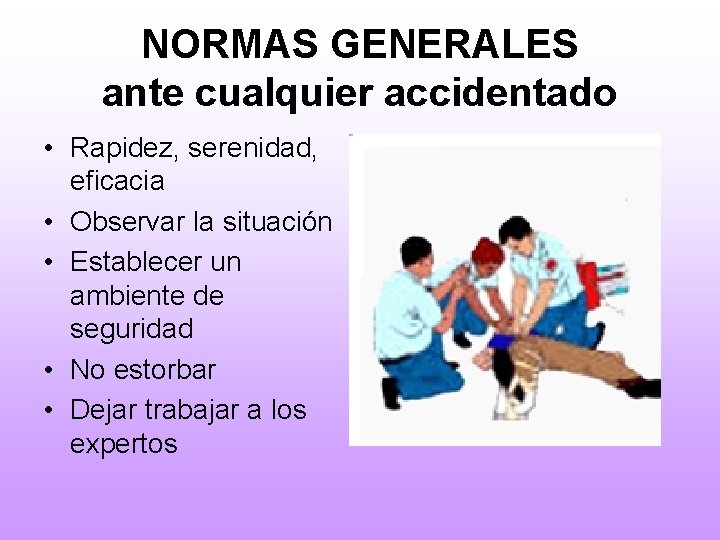 NORMAS GENERALES
ante cualquier accidentado

• Rapidez, serenidad, eficacia
• Observar la situación
• Establecer un ambiente de seguridad
• No estorbar
• Dejar trabajar a los expertos